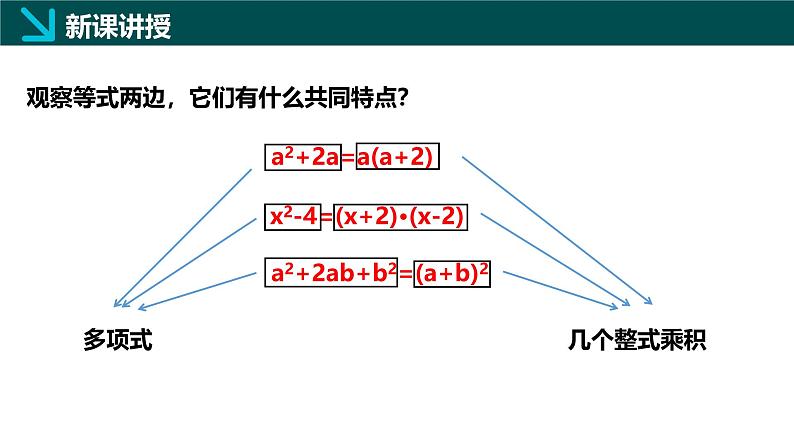 新课讲授

观察等式两边，它们有什么共同特点？

$a^2+2a=a(a+2)$

$x^2-4=(x+2)\cdot(x-2)$

$a^2+2ab+b^2=(a+b)^2$

多项式

几个整式乘积